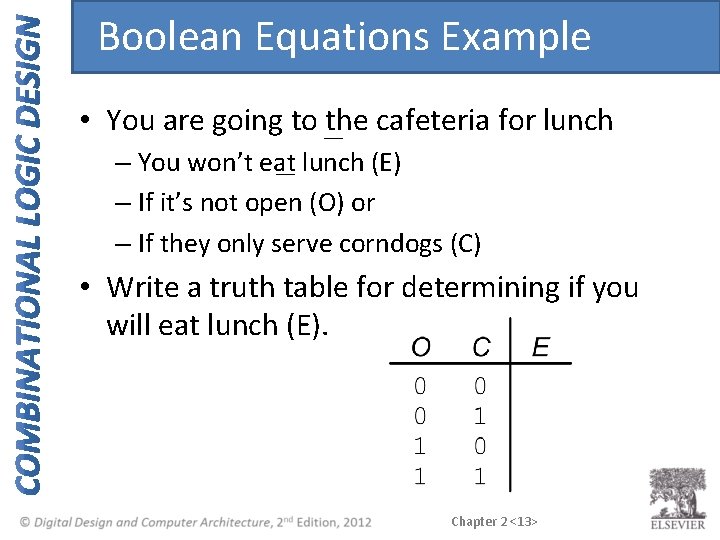 COMBINATIONAL LOGIC DESIGN

Boolean Equations Example

• You are going to the cafeteria for lunch
– You won't eat lunch (E)
– If it's not open (O) or
– If they only serve corndogs (C)

• Write a truth table for determining if you will eat lunch (E).

| O | C | E |
|---|---|---|
| 0 | 0 | |
| 0 | 1 | |
| 1 | 0 | |
| 1 | 1 | |

© Digital Design and Computer Architecture, 2nd Edition, 2012

Chapter 2 <13>

ELSEVIER